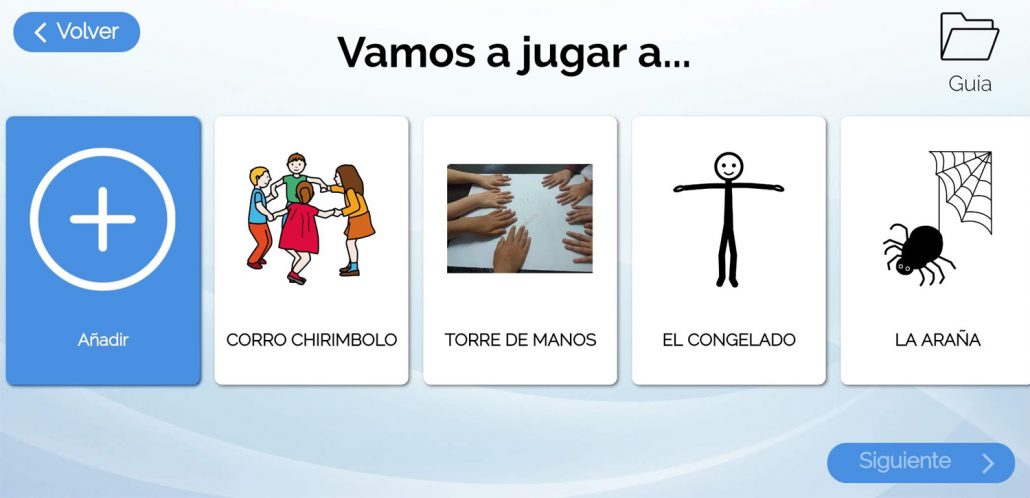 Volver

Vamos a jugar a...

Guía

Añadir

CORRO CHIRIMBOLO

TORRE DE MANOS

EL CONGELADO

LA ARAÑA

Siguiente